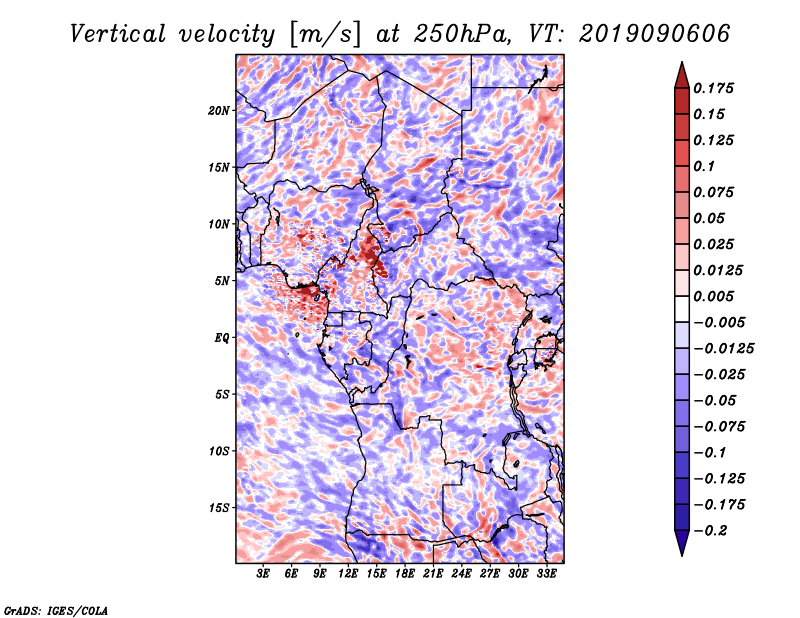 Vertical velocity [m/s] at 250hPa, VT: 2019090606

20N
15N
10N
5N
EQ
5S
10S
15S

3E 6E 9E 12E 15E 18E 21E 24E 27E 30E 33E

0.175
0.15
0.125
0.1
0.075
0.05
0.025
0.0125
0.005
−0.005
−0.0125
−0.025
−0.05
−0.075
−0.1
−0.125
−0.175
−0.2

GrADS: IGES/COLA